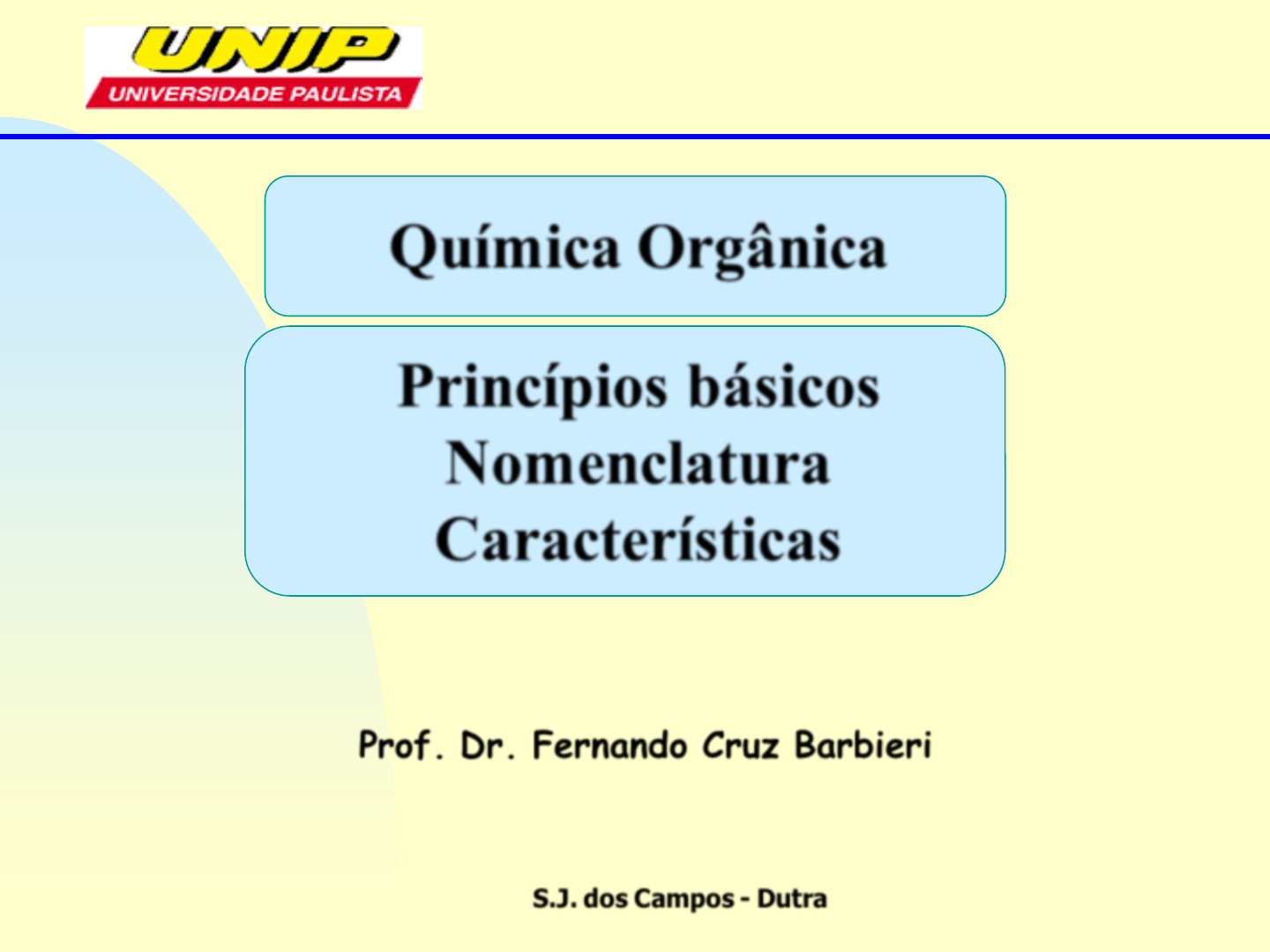 UNIP
UNIVERSIDADE PAULISTA

Química Orgânica

Princípios básicos
Nomenclatura
Características

Prof. Dr. Fernando Cruz Barbieri

S.J. dos Campos - Dutra